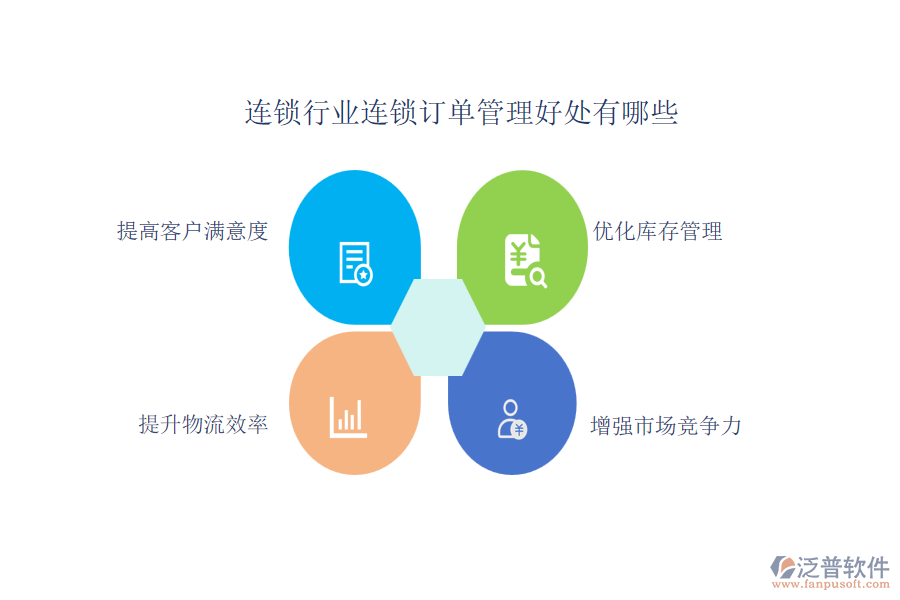 连锁行业连锁订单管理好处有哪些

提高客户满意度

优化库存管理

提升物流效率

增强市场竞争力

泛普软件
www.fanpusoft.com